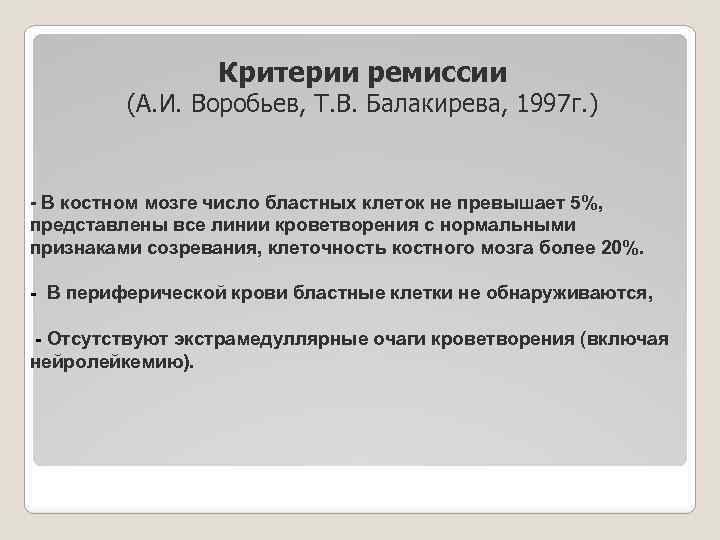 Критерии ремиссии
(А.И. Воробьев, Т.В. Балакирева, 1997г.)

- В костном мозге число бластных клеток не превышает 5%, представлены все линии кроветворения с нормальными признаками созревания, клеточность костного мозга более 20%.

- В периферической крови бластные клетки не обнаруживаются,

- Отсутствуют экстрамедуллярные очаги кроветворения (включая нейролейкемию).